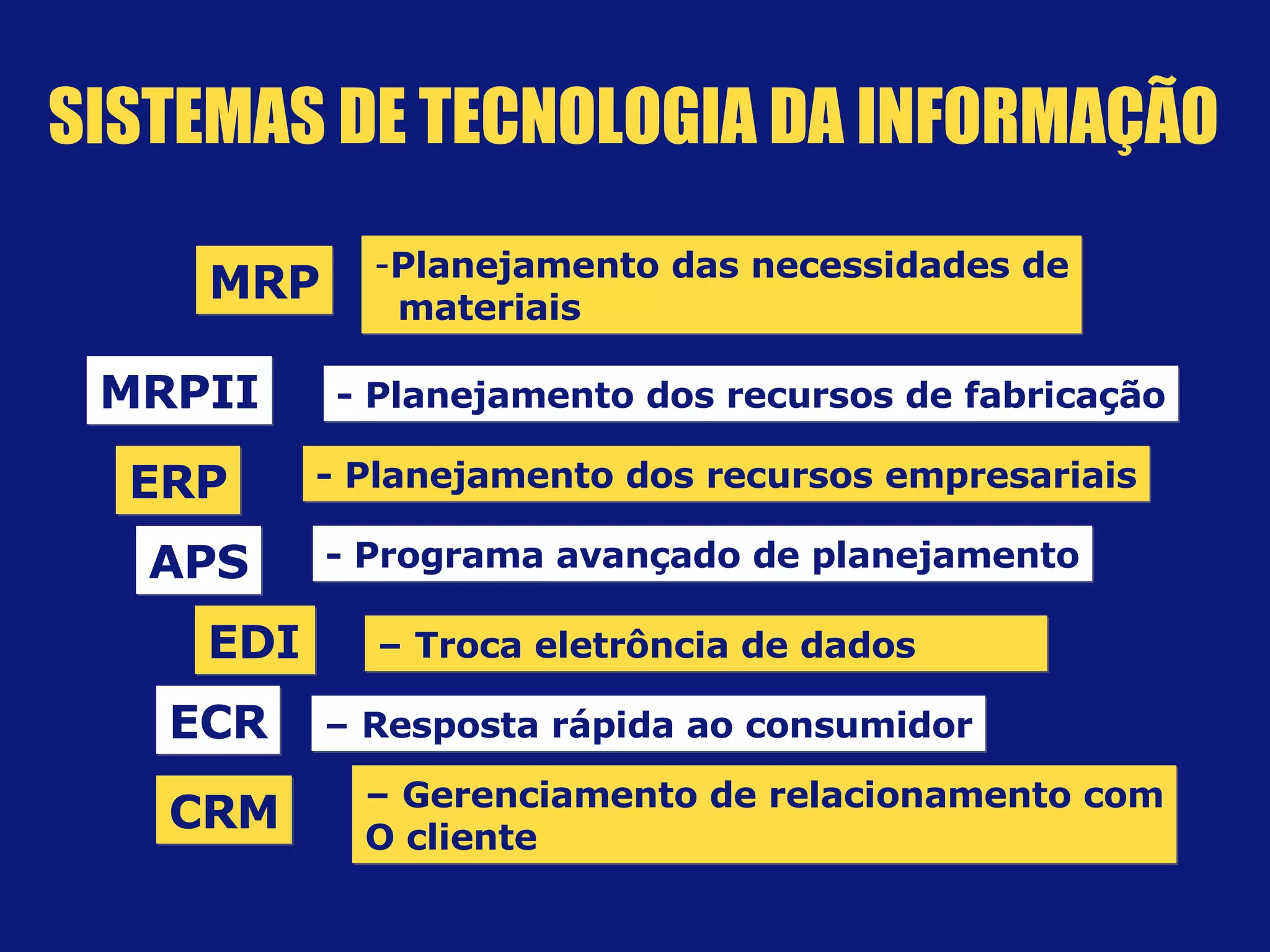 SISTEMAS DE TECNOLOGIA DA INFORMAÇÃO

MRP -Planejamento das necessidades de materiais

MRPII - Planejamento dos recursos de fabricação

ERP - Planejamento dos recursos empresariais

APS - Programa avançado de planejamento

EDI – Troca eletrôncia de dados

ECR – Resposta rápida ao consumidor

CRM – Gerenciamento de relacionamento com O cliente